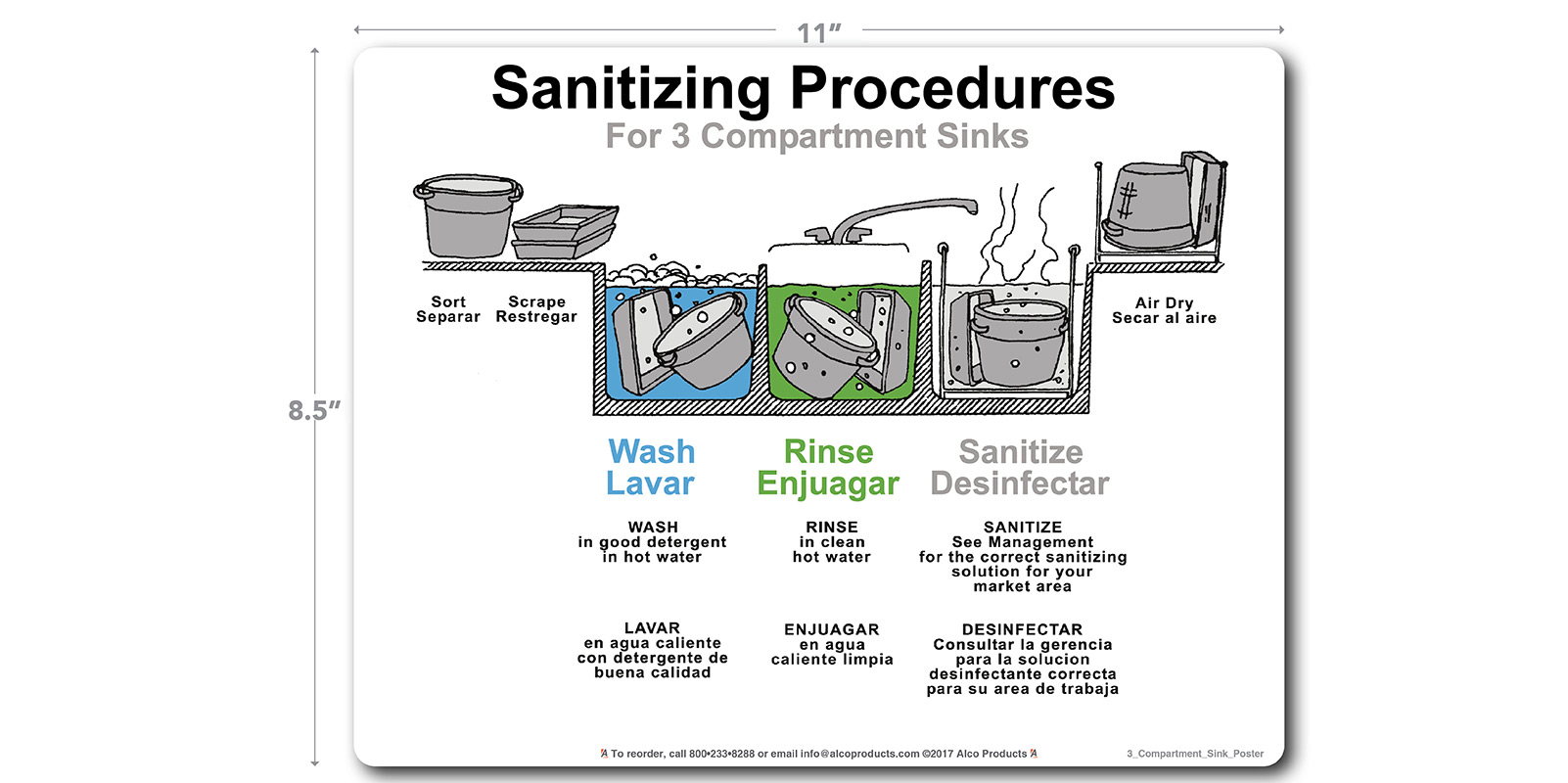 11″

8.5″

Sanitizing Procedures
For 3 Compartment Sinks

Sort
Separar

Scrape
Restregar

Air Dry
Secar al aire

Wash
Lavar

Rinse
Enjuagar

Sanitize
Desinfectar

WASH
in good detergent in hot water

RINSE
in clean hot water

SANITIZE
See Management for the correct sanitizing solution for your market area

LAVAR
en agua caliente con detergente de buena calidad

ENJUAGAR
en agua caliente limpia

DESINFECTAR
Consultar la gerencia para la solucion desinfectante correcta para su area de trabaja

To reorder, call 800•233•8288 or email info@alcoproducts.com ©2017 Alco Products

3_Compartment_Sink_Poster